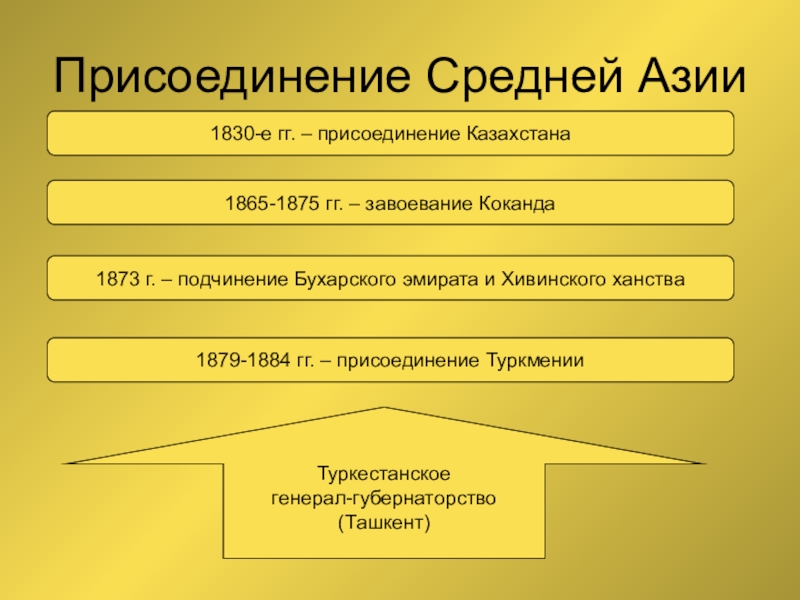 Присоединение Средней Азии

1830-е гг. – присоединение Казахстана

1865-1875 гг. – завоевание Коканда

1873 г. – подчинение Бухарского эмирата и Хивинского ханства

1879-1884 гг. – присоединение Туркмении

Туркестанское генерал-губернаторство (Ташкент)